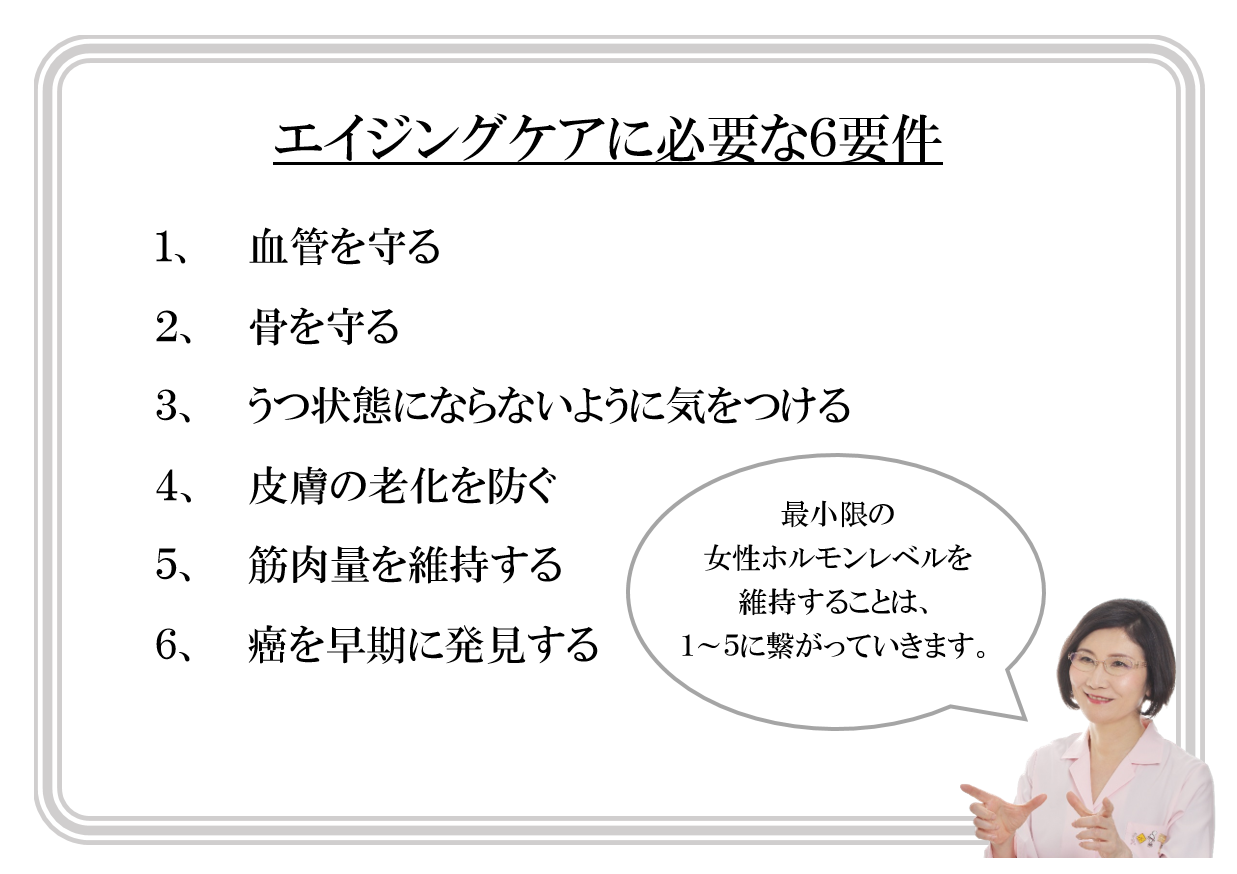 エイジングケアに必要な6要件

1、　血管を守る

2、　骨を守る

3、　うつ状態にならないように気をつける

4、　皮膚の老化を防ぐ

5、　筋肉量を維持する

6、　癌を早期に発見する

最小限の
女性ホルモンレベルを
維持することは、
1～5に繋がっていきます。